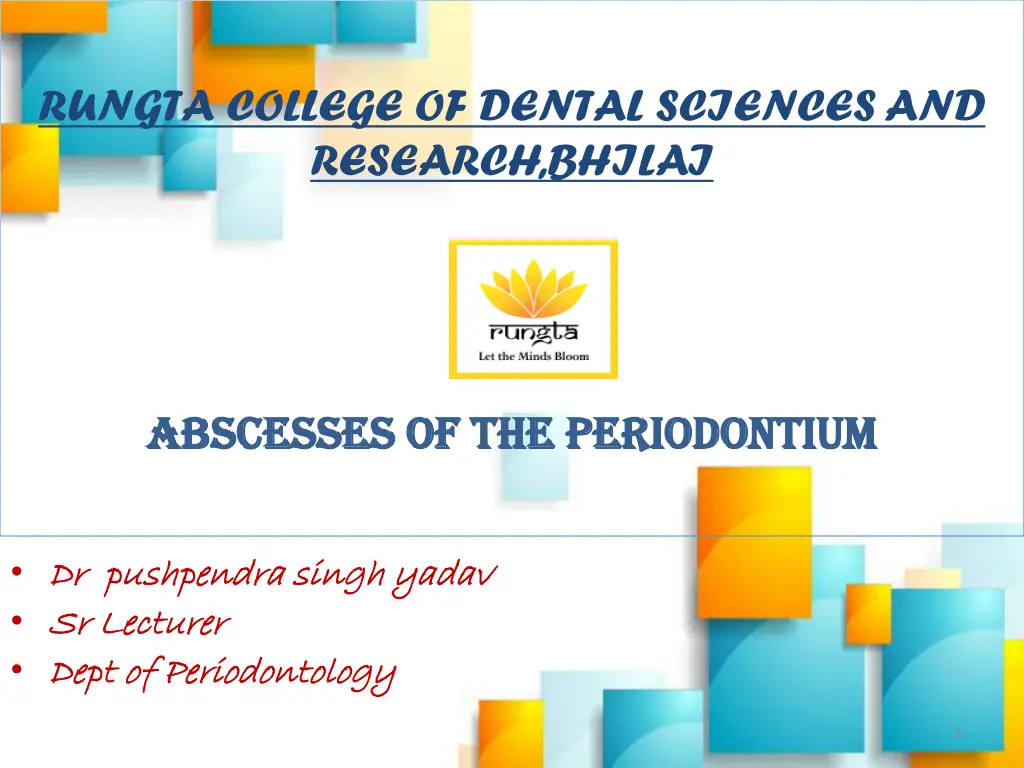 RUNGTA COLLEGE OF DENTAL SCIENCES AND RESEARCH,BHILAI

rungta
Let the Minds Bloom

ABSCESSES OF THE PERIODONTIUM

• Dr pushpendra singh yadav
• Sr Lecturer
• Dept of Periodontology

1